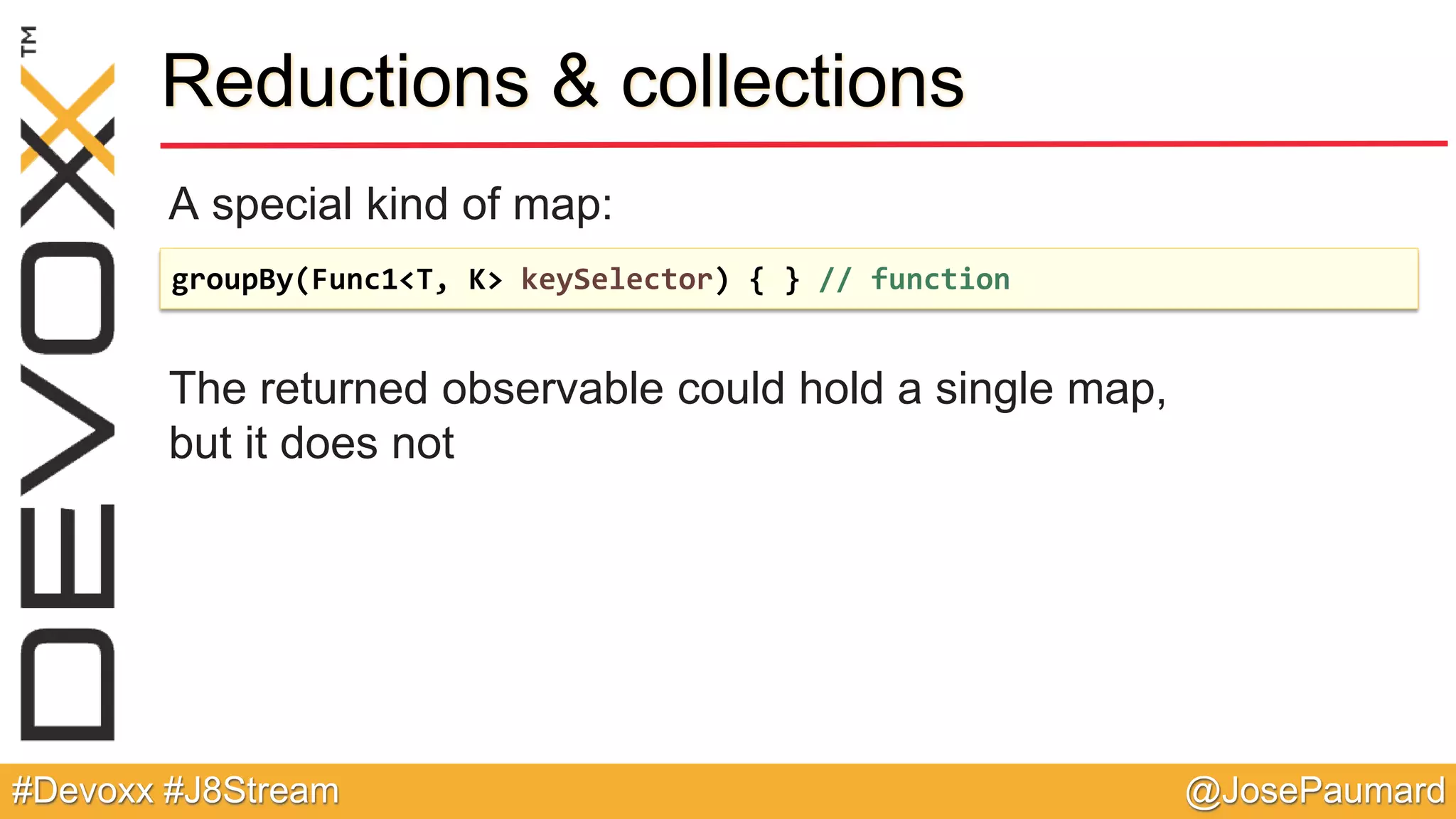 DEVOXX™

Reductions & collections

A special kind of map:

groupBy(Func1<T, K> keySelector) { } // function

The returned observable could hold a single map, but it does not

#Devoxx #J8Stream @JosePaumard